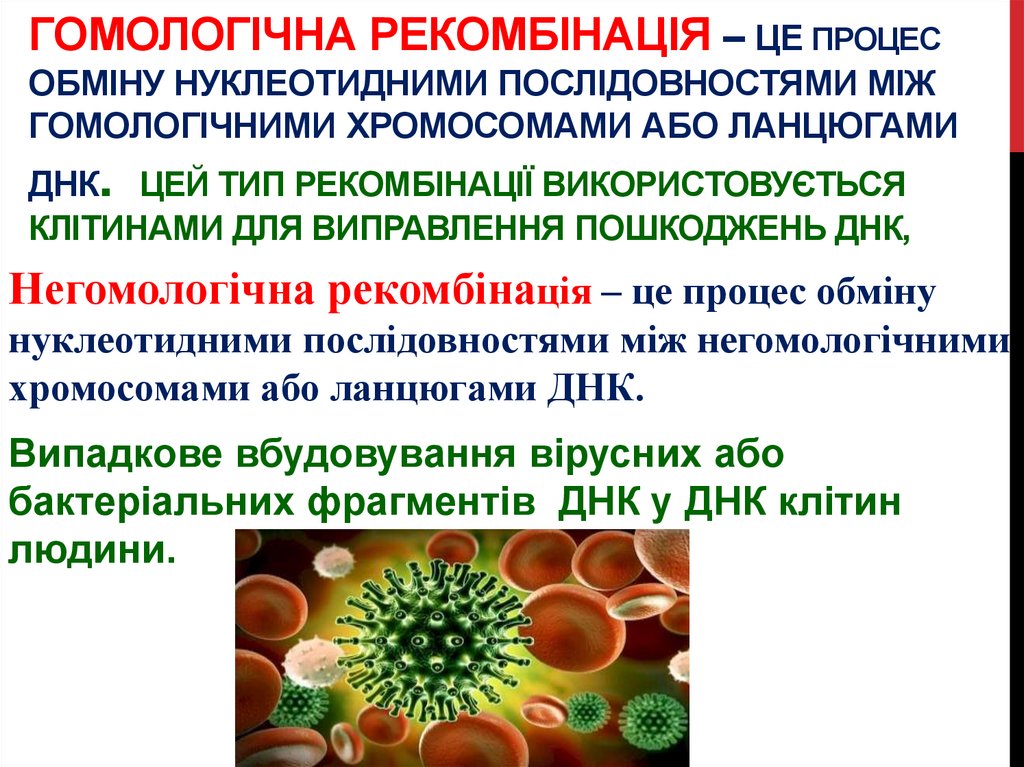 ГОМОЛОГІЧНА РЕКОМБІНАЦІЯ – ЦЕ ПРОЦЕС ОБМІНУ НУКЛЕОТИДНИМИ ПОСЛІДОВНОСТЯМИ МІЖ ГОМОЛОГІЧНИМИ ХРОМОСОМАМИ АБО ЛАНЦЮГАМИ ДНК. ЦЕЙ ТИП РЕКОМБІНАЦІЇ ВИКОРИСТОВУЄТЬСЯ КЛІТИНАМИ ДЛЯ ВИПРАВЛЕННЯ ПОШКОДЖЕНЬ ДНК,

Негомологічна рекомбінація – це процес обміну нуклеотидними послідовностями між негомологічними хромосомами або ланцюгами ДНК.

Випадкове вбудовування вірусних або бактеріальних фрагментів ДНК у ДНК клітин людини.